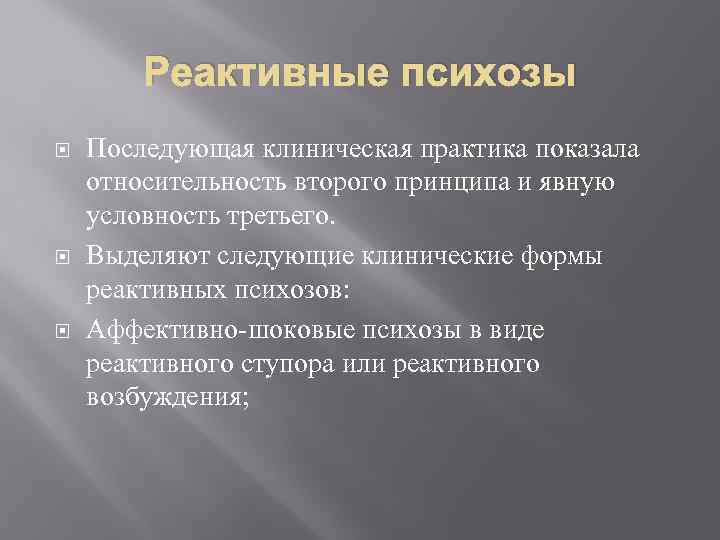 Реактивные психозы

Последующая клиническая практика показала относительность второго принципа и явную условность третьего.

Выделяют следующие клинические формы реактивных психозов:

Аффективно-шоковые психозы в виде реактивного ступора или реактивного возбуждения;